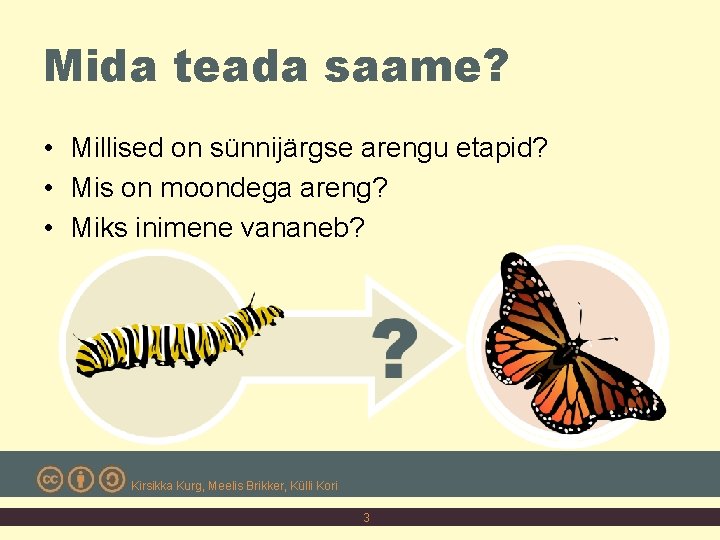 Mida teada saame?

• Millised on sünnijärgse arengu etapid?
• Mis on moondega areng?
• Miks inimene vananeb?

?

Kirsikka Kurg, Meelis Brikker, Külli Kori

3